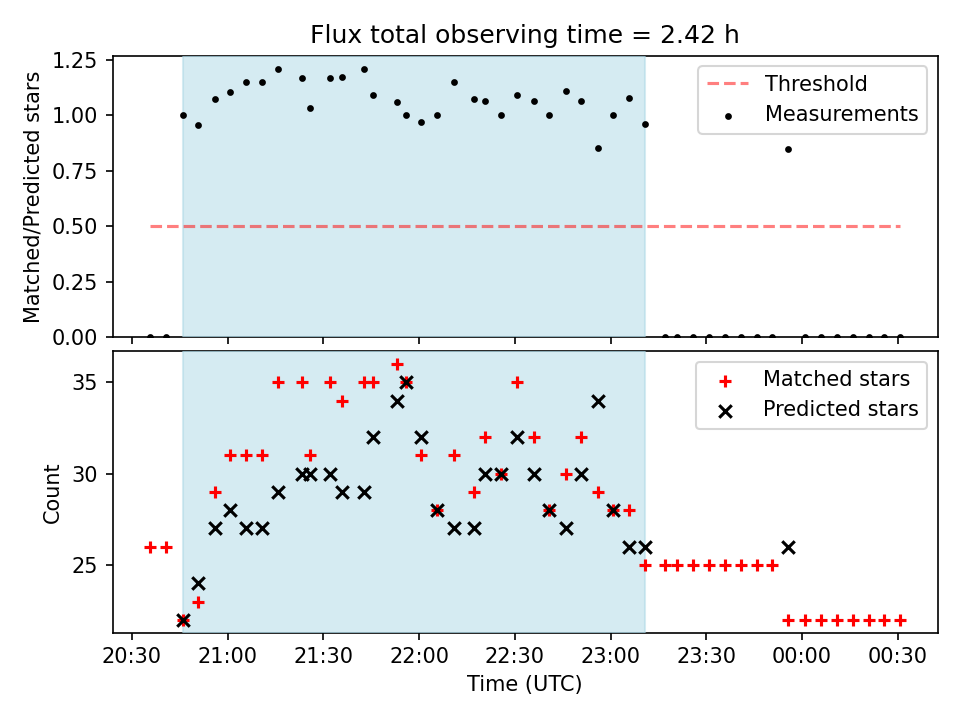 Flux total observing time = 2.42 h

Matched/Predicted stars

1.25
1.00
0.75
0.50
0.25
0.00

Threshold
Measurements

Count

35
30
25

Matched stars
Predicted stars

20:30
21:00
21:30
22:00
22:30
23:00
23:30
00:00
00:30

Time (UTC)